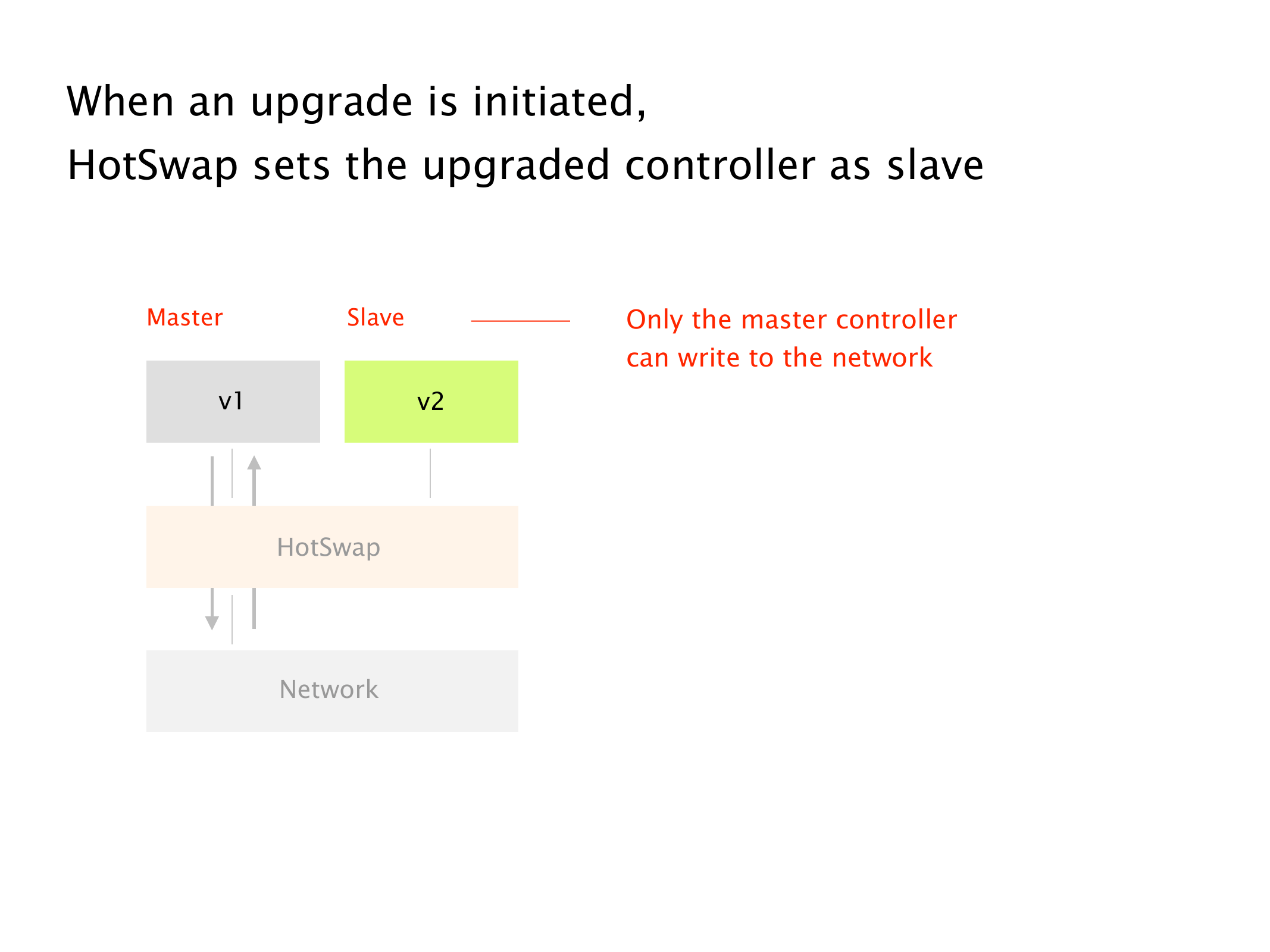 When an upgrade is initiated,
HotSwap sets the upgraded controller as slave

Master

Slave

Only the master controller can write to the network

v1

v2

HotSwap

Network